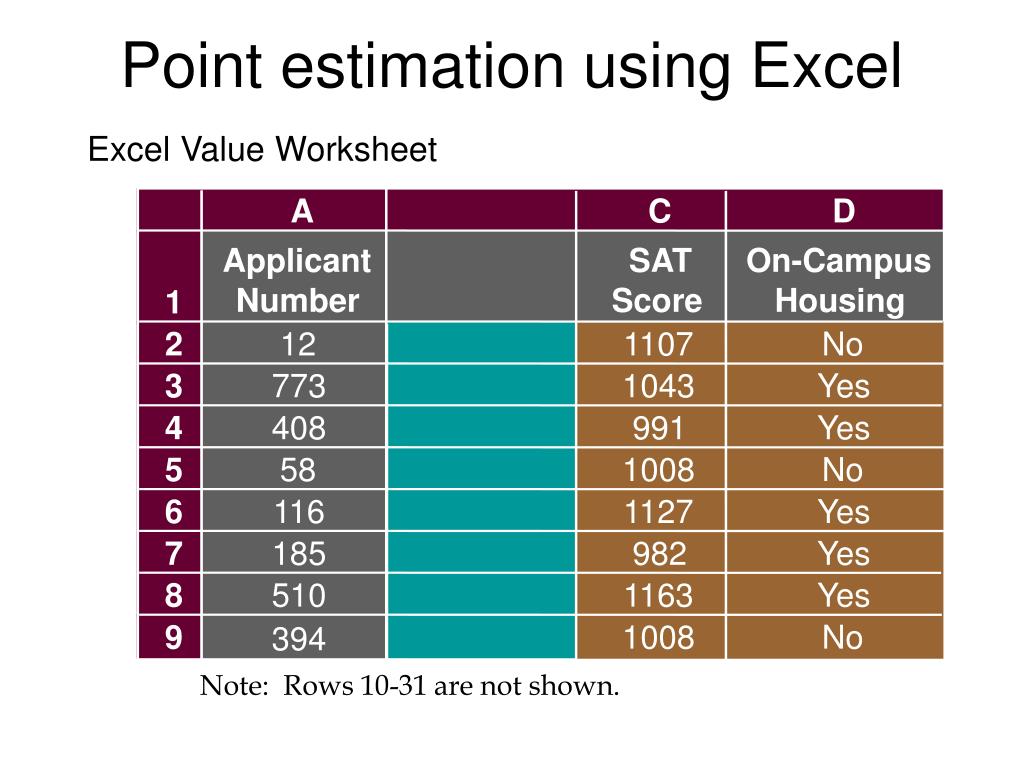 Point estimation using Excel

Excel Value Worksheet

| | A | | C | D |
|---|---|---|---|---|
| 1 | Applicant Number | | SAT Score | On-Campus Housing |
| 2 | 12 | | 1107 | No |
| 3 | 773 | | 1043 | Yes |
| 4 | 408 | | 991 | Yes |
| 5 | 58 | | 1008 | No |
| 6 | 116 | | 1127 | Yes |
| 7 | 185 | | 982 | Yes |
| 8 | 510 | | 1163 | Yes |
| 9 | 394 | | 1008 | No |

Note: Rows 10-31 are not shown.